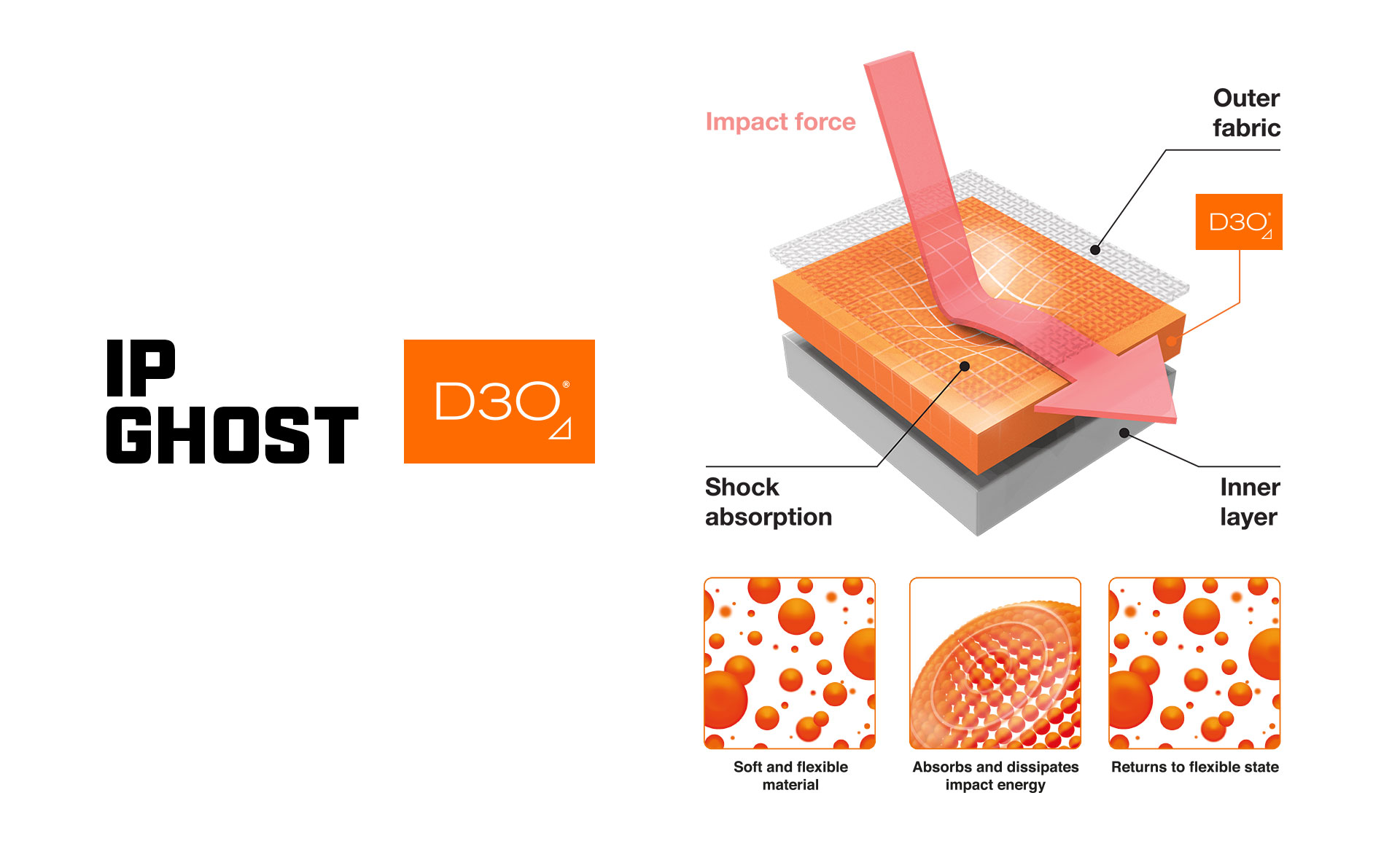 IP GHOST

D3O®

Impact force

Outer fabric

D3O®

Shock absorption

Inner layer

Soft and flexible material

Absorbs and dissipates impact energy

Returns to flexible state